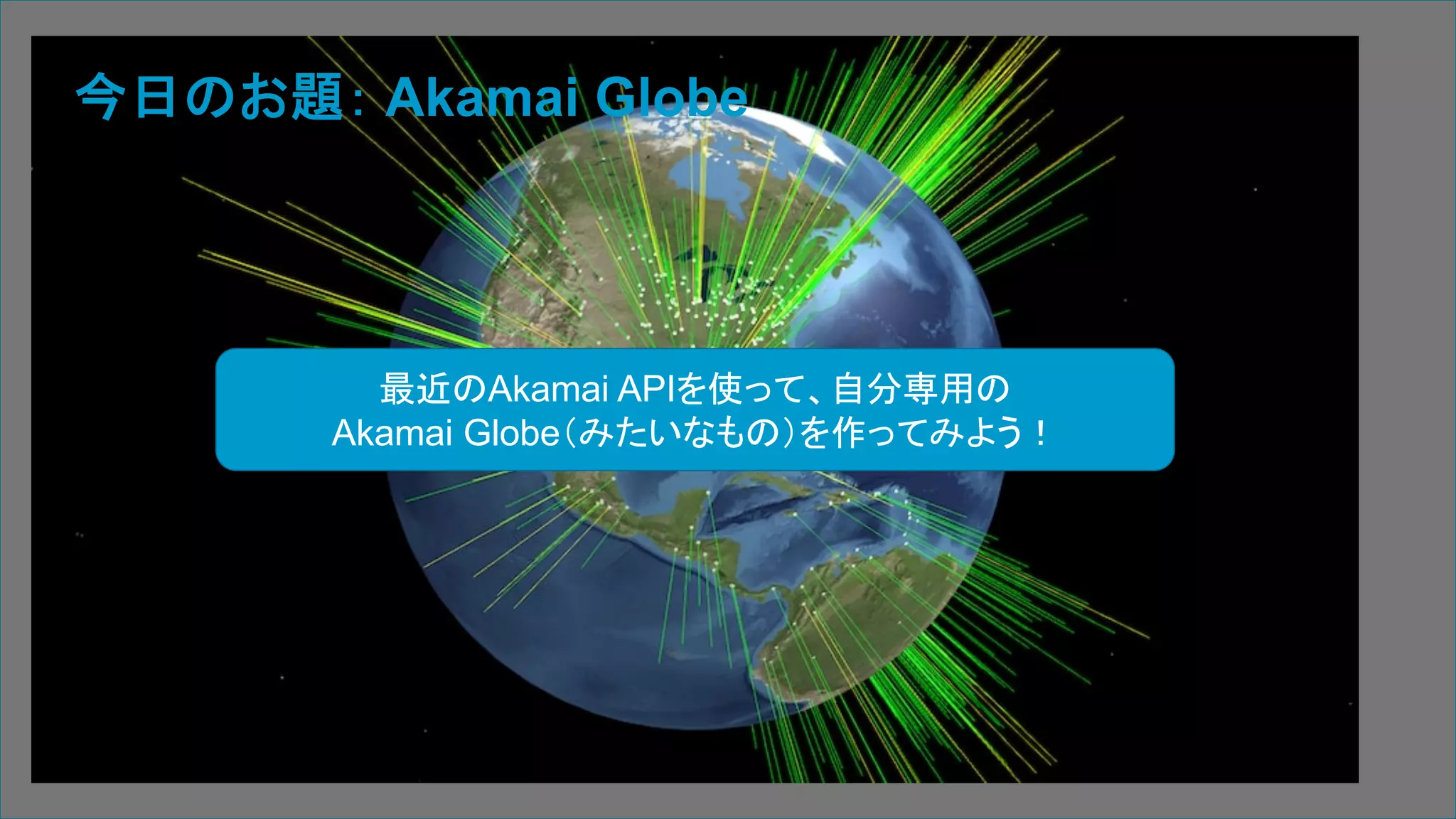 今日のお題: Akamai Globe

最近のAkamai APIを使って、自分専用の
Akamai Globe(みたいなもの)を作ってみよう!